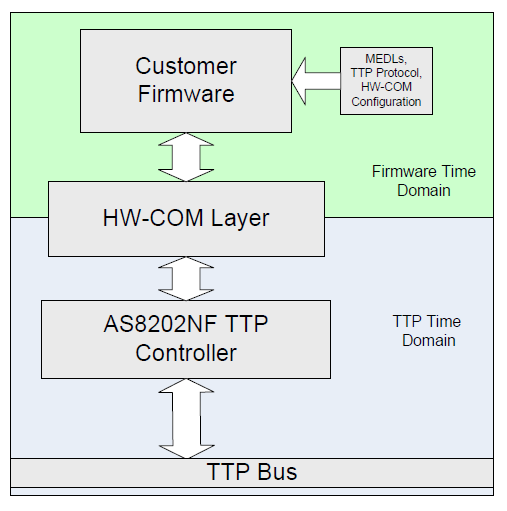 Customer Firmware

MEDLs, TTP Protocol, HW-COM Configuration

Firmware Time Domain

HW-COM Layer

AS8202NF TTP Controller

TTP Time Domain

TTP Bus